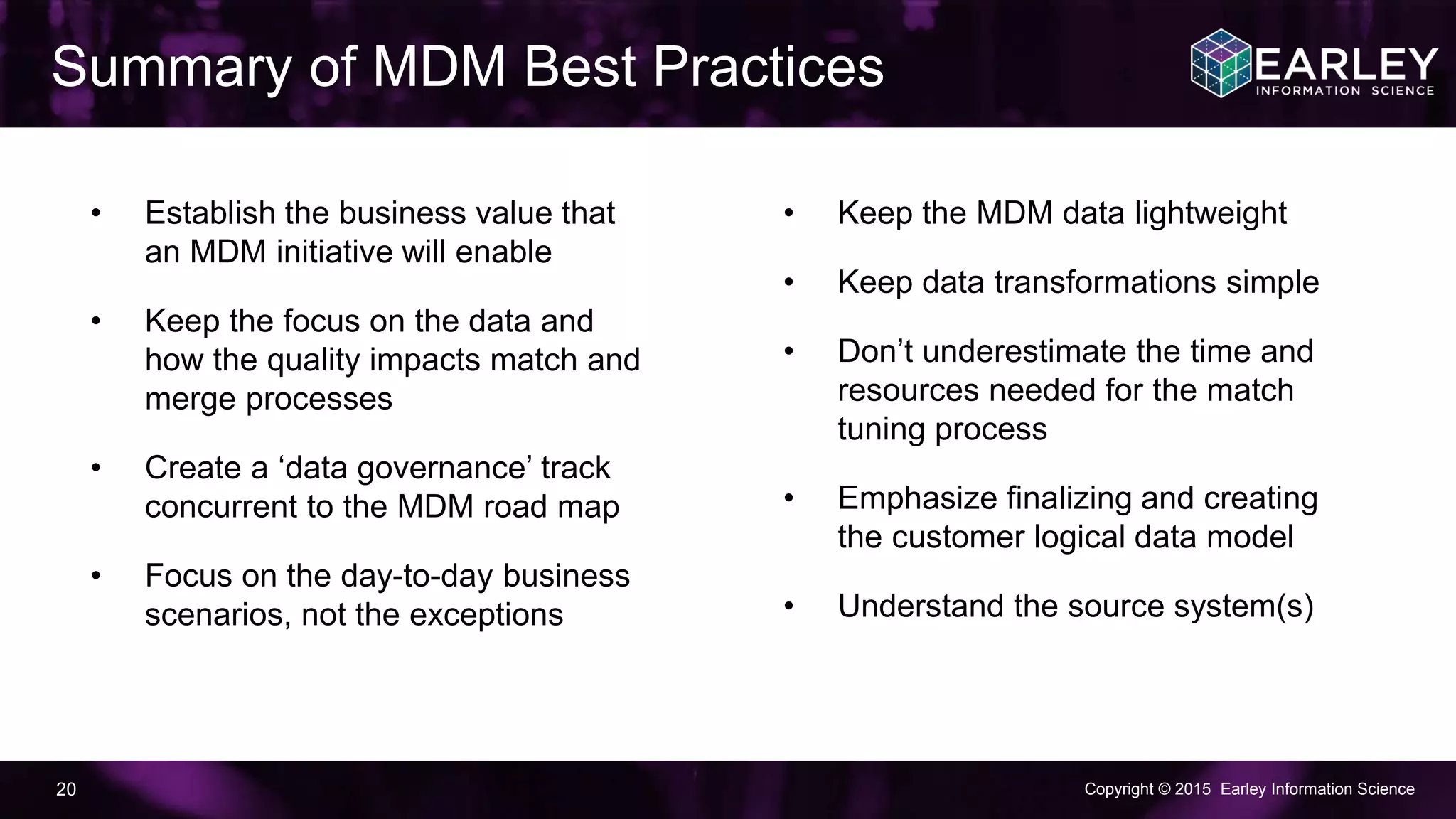 Summary of MDM Best Practices

EARLEY
INFORMATION SCIENCE

• Establish the business value that an MDM initiative will enable

• Keep the focus on the data and how the quality impacts match and merge processes

• Create a ‘data governance’ track concurrent to the MDM road map

• Focus on the day-to-day business scenarios, not the exceptions

• Keep the MDM data lightweight

• Keep data transformations simple

• Don’t underestimate the time and resources needed for the match tuning process

• Emphasize finalizing and creating the customer logical data model

• Understand the source system(s)

20

Copyright © 2015 Earley Information Science